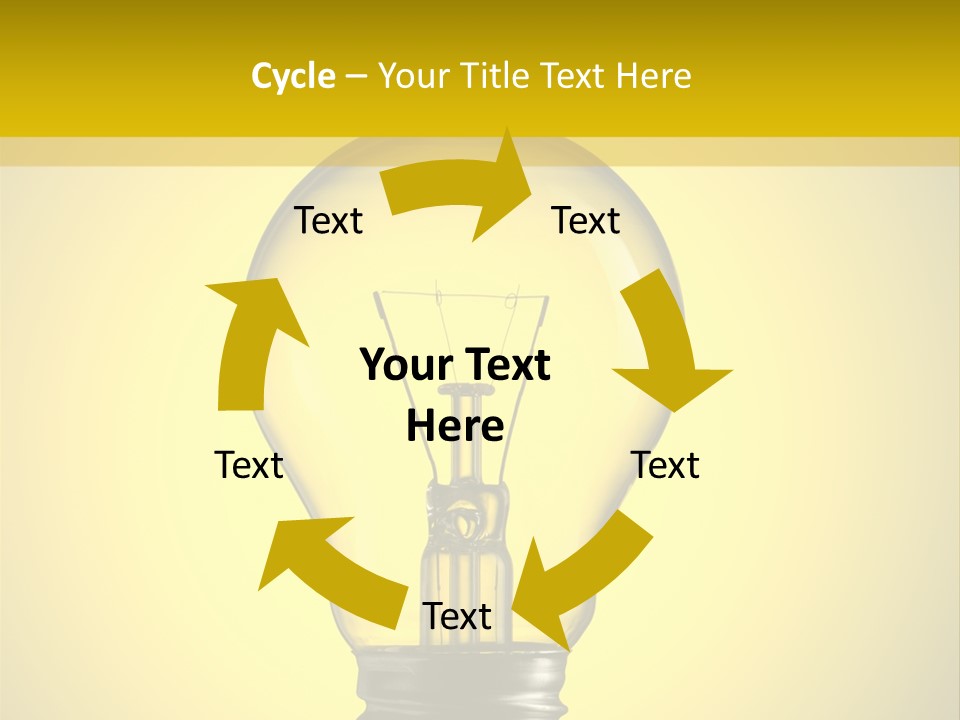 Cycle – Your Title Text Here

Text

Text

Your Text Here

Text

Text

Text